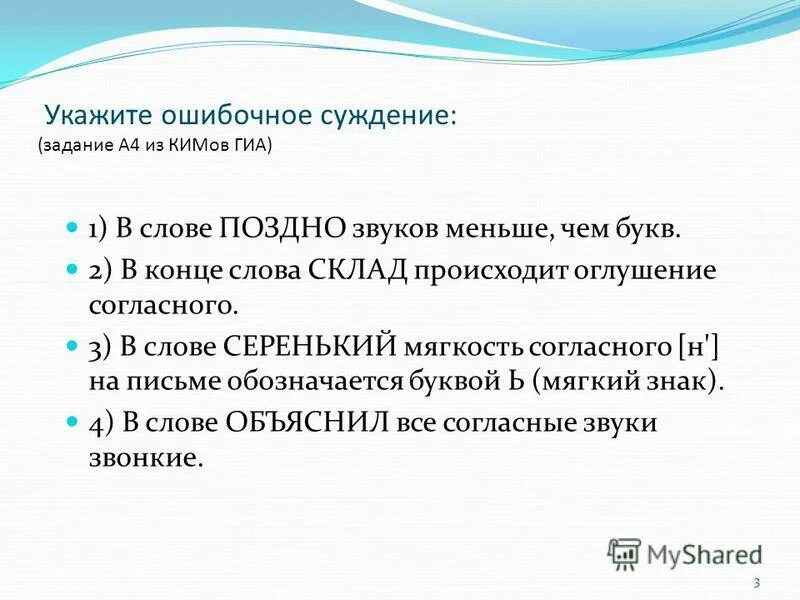 Укажите ошибочное суждение:
(задание А4 из КИМов ГИА)

1) В слове ПОЗДНО звуков меньше, чем букв.

2) В конце слова СКЛАД происходит оглушение согласного.

3) В слове СЕРЕНЬКИЙ мягкость согласного [н'] на письме обозначается буквой Ь (мягкий знак).

4) В слове ОБЪЯСНИЛ все согласные звуки звонкие.

MyShared

3